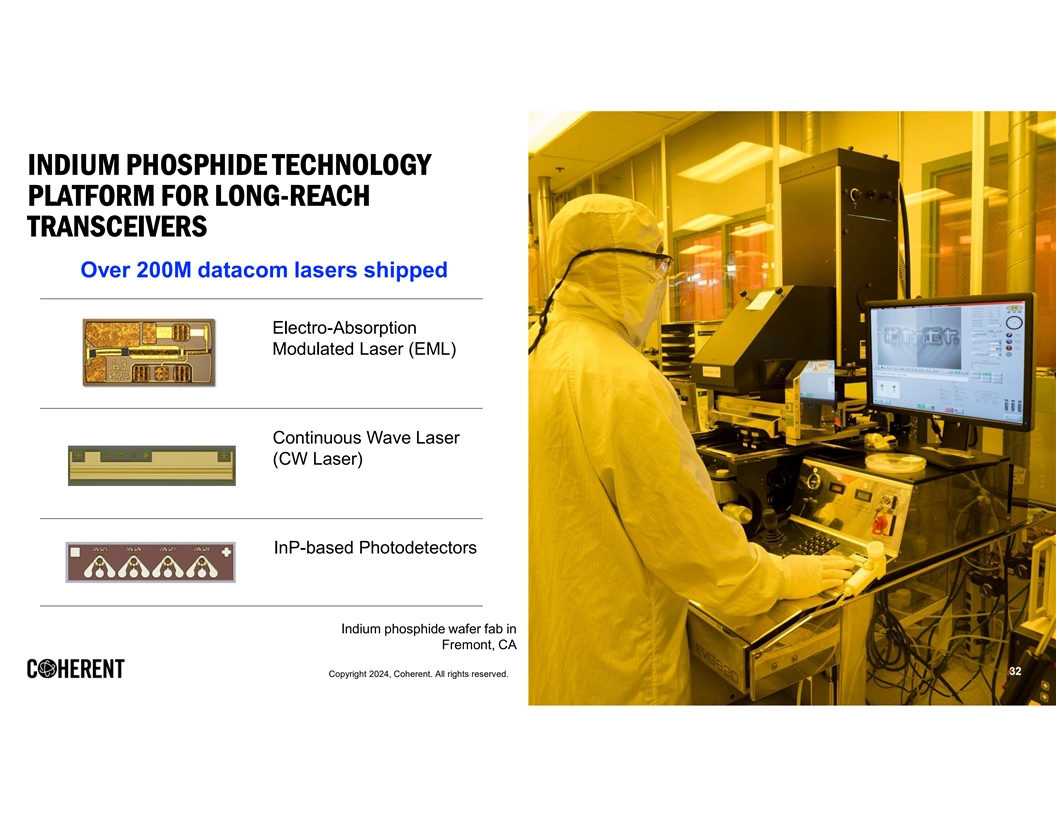 INDIUM PHOSPHIDE TECHNOLOGY PLATFORM FOR LONG-REACH TRANSCEIVERS

Over 200M datacom lasers shipped

Electro-Absorption Modulated Laser (EML)

Continuous Wave Laser (CW Laser)

InP-based Photodetectors

Indium phosphide wafer fab in Fremont, CA

COHERENT

Copyright 2024, Coherent. All rights reserved.

32